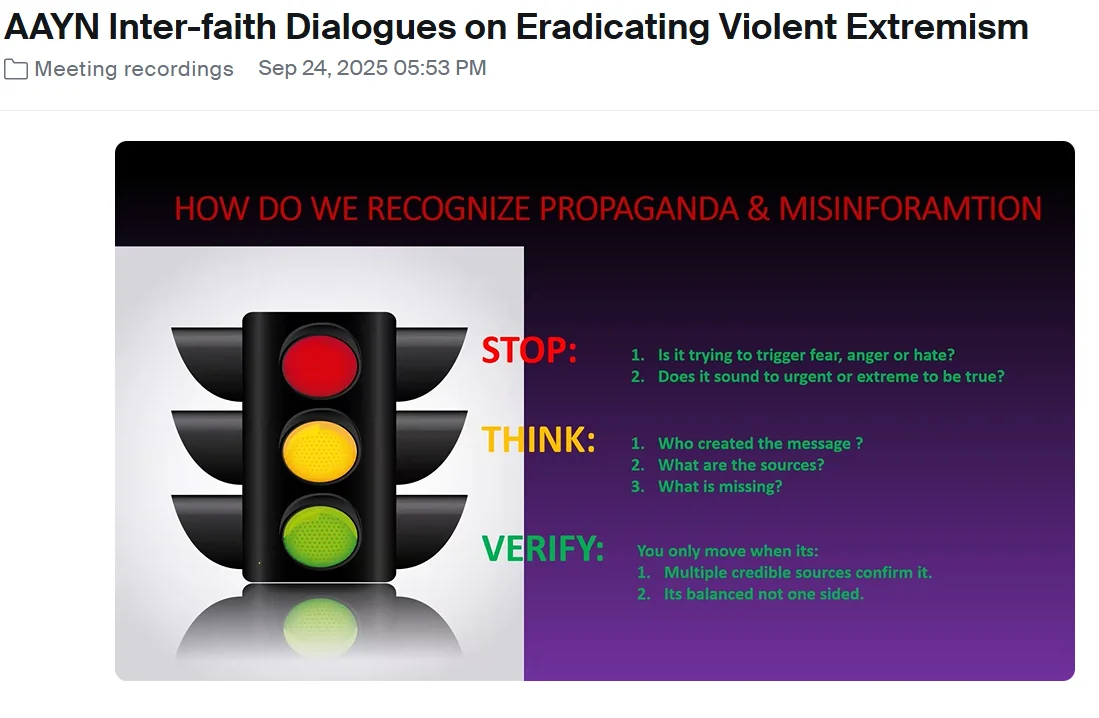 AAYN Inter-faith Dialogues on Eradicating Violent Extremism

Meeting recordings Sep 24, 2025 05:53 PM

HOW DO WE RECOGNIZE PROPAGANDA & MISINFORAMTION

STOP:
1. Is it trying to trigger fear, anger or hate?
2. Does it sound to urgent or extreme to be true?

THINK:
1. Who created the message ?
2. What are the sources?
3. What is missing?

VERIFY:
You only move when its:
1. Multiple credible sources confirm it.
2. Its balanced not one sided.